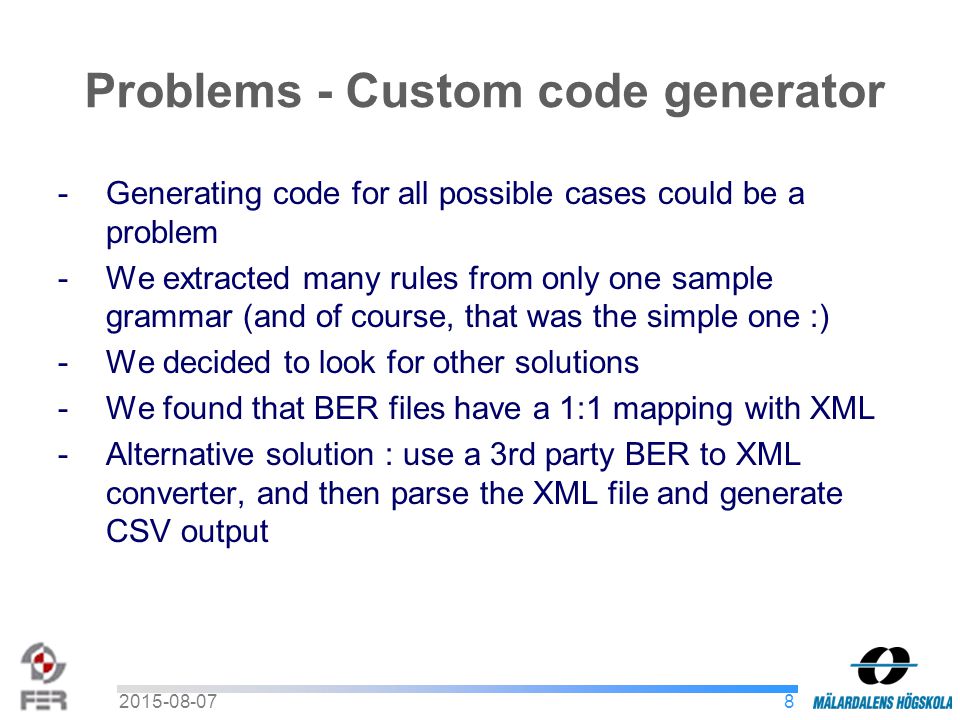 Problems - Custom code generator

- Generating code for all possible cases could be a problem
- We extracted many rules from only one sample grammar (and of course, that was the simple one :)
- We decided to look for other solutions
- We found that BER files have a 1:1 mapping with XML
- Alternative solution : use a 3rd party BER to XML converter, and then parse the XML file and generate CSV output

FER
2015-08-07
8
MÄLARDALENS HÖGSKOLA